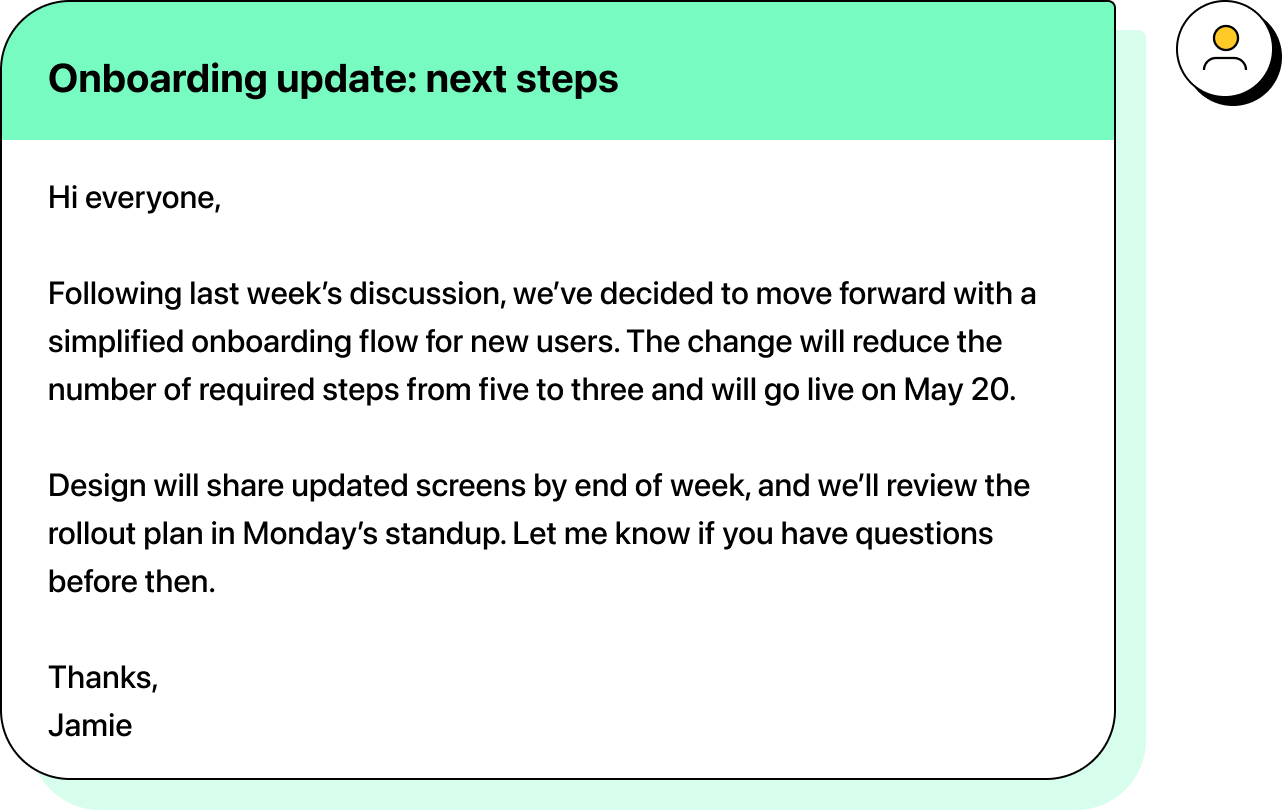 Onboarding update: next steps

Hi everyone,

Following last week’s discussion, we’ve decided to move forward with a simplified onboarding flow for new users. The change will reduce the number of required steps from five to three and will go live on May 20.

Design will share updated screens by end of week, and we’ll review the rollout plan in Monday’s standup. Let me know if you have questions before then.

Thanks,
Jamie